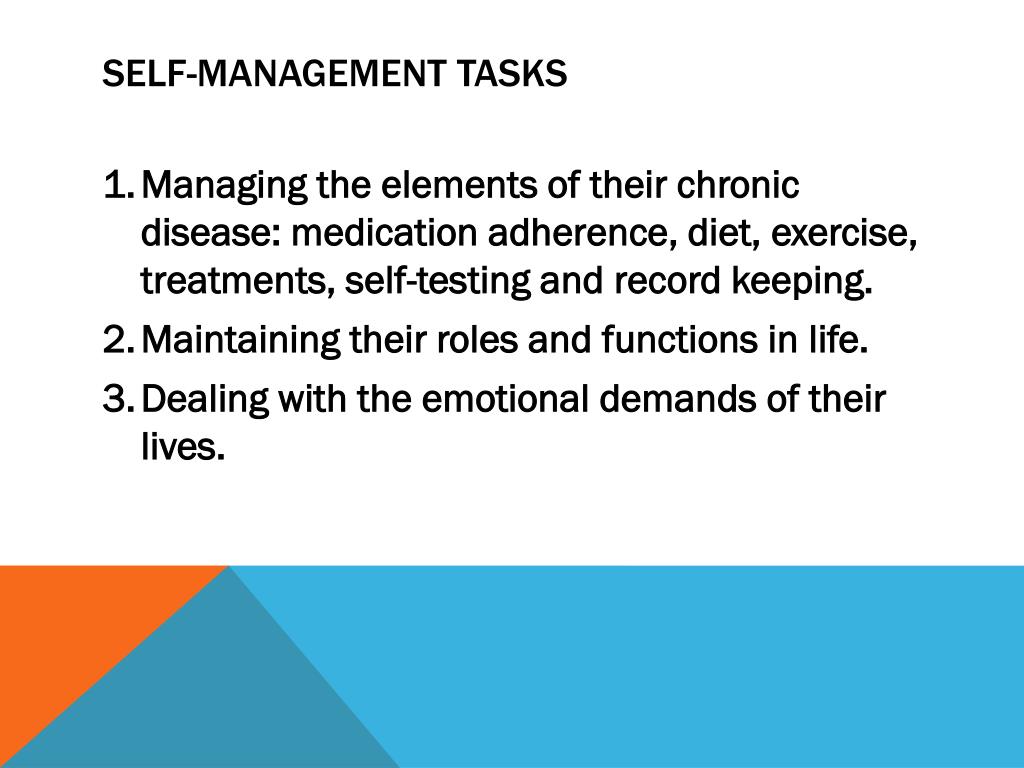 SELF-MANAGEMENT TASKS

1. Managing the elements of their chronic disease: medication adherence, diet, exercise, treatments, self-testing and record keeping.
2. Maintaining their roles and functions in life.
3. Dealing with the emotional demands of their lives.